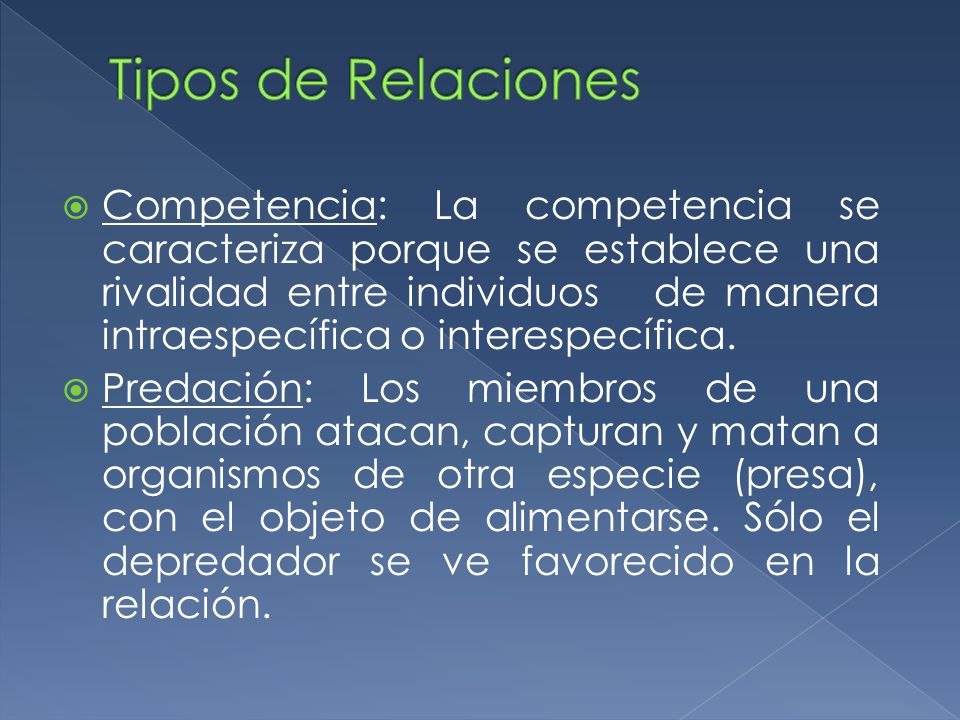 Tipos de Relaciones

Competencia: La competencia se caracteriza porque se establece una rivalidad entre individuos de manera intraespecífica o interespecífica.

Predación: Los miembros de una población atacan, capturan y matan a organismos de otra especie (presa), con el objeto de alimentarse. Sólo el depredador se ve favorecido en la relación.